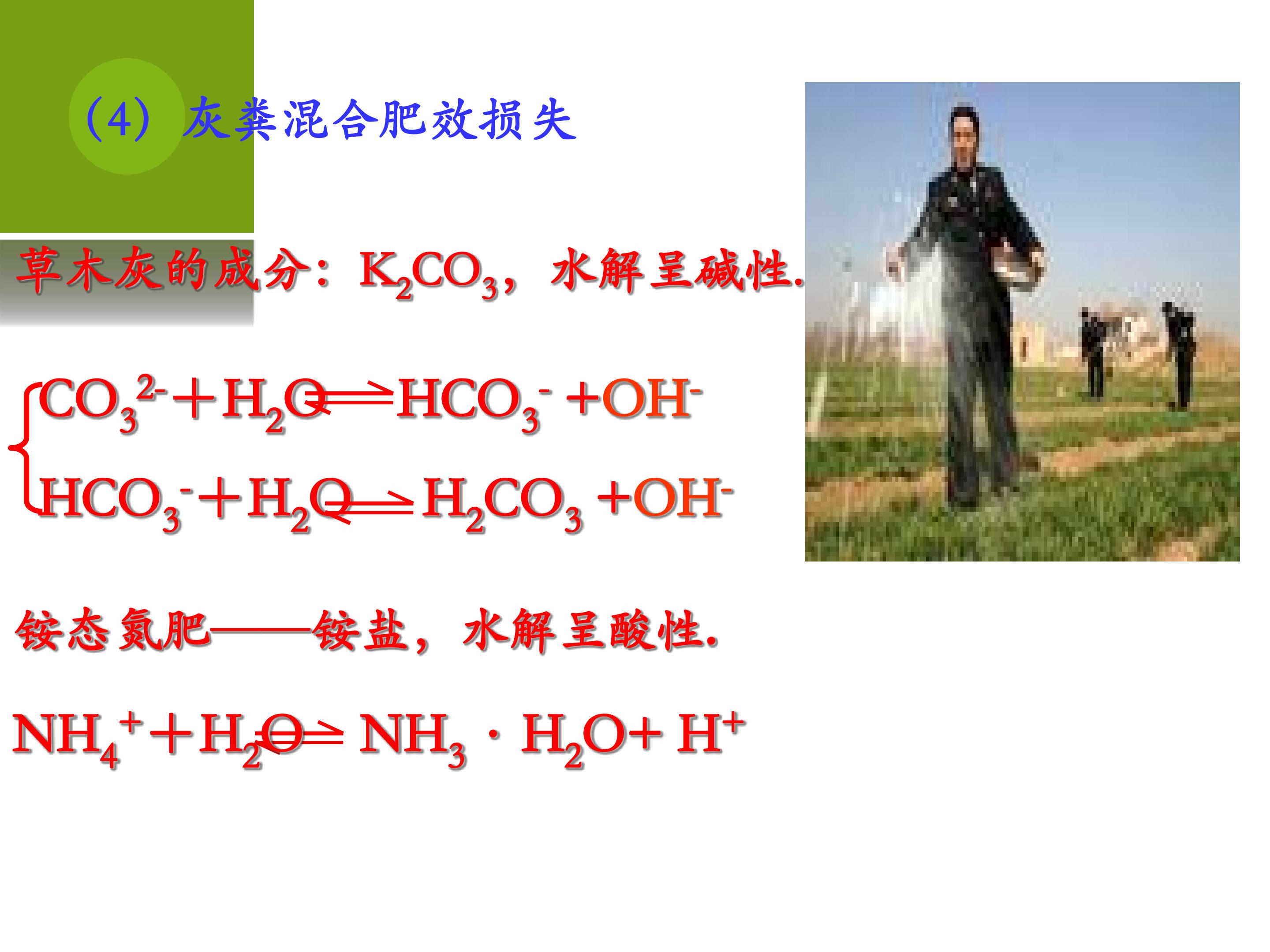 (4) 灰粪混合肥效损失

草木灰的成分：$K_2CO_3$，水解呈碱性.

$CO_3^{2-} + H_2O \rightleftharpoons HCO_3^- + OH^-$

$HCO_3^- + H_2O \rightleftharpoons H_2CO_3 + OH^-$

铵态氮肥——铵盐，水解呈酸性.

$NH_4^+ + H_2O \rightleftharpoons NH_3 \cdot H_2O + H^+$